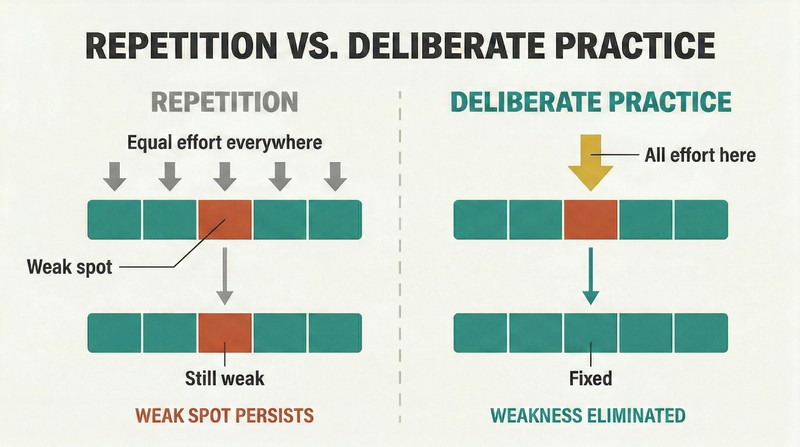 REPETITION VS. DELIBERATE PRACTICE

REPETITION

Equal effort everywhere

Weak spot

Still weak

WEAK SPOT PERSISTS

DELIBERATE PRACTICE

All effort here

Fixed

WEAKNESS ELIMINATED